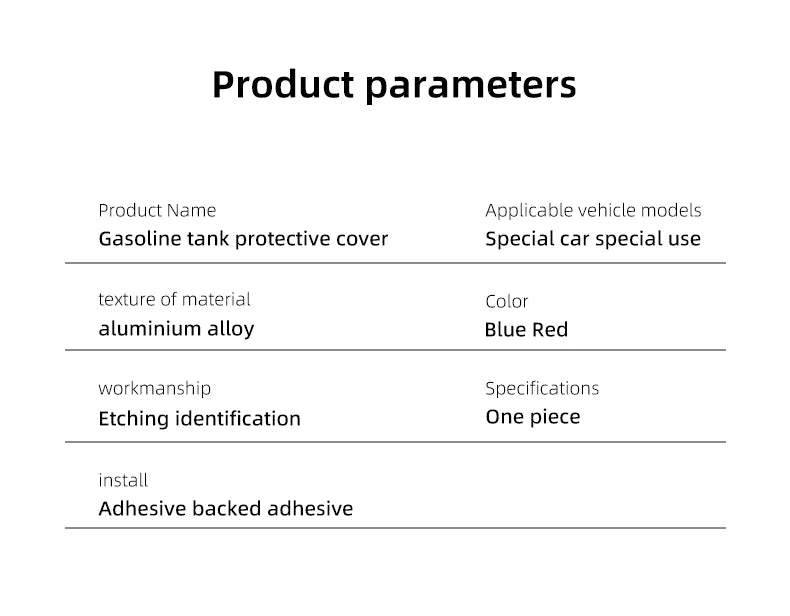 Product parameters

Product Name
Gasoline tank protective cover

Applicable vehicle models
Special car special use

texture of material
aluminium alloy

Color
Blue Red

workmanship
Etching identification

Specifications
One piece

install
Adhesive backed adhesive